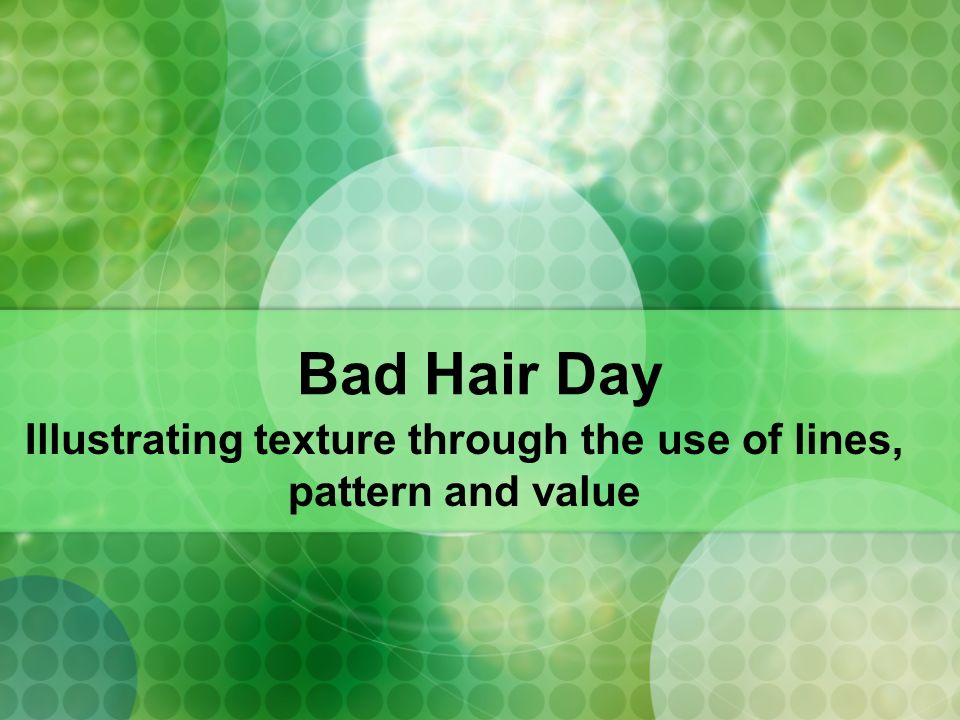 Bad Hair Day

Illustrating texture through the use of lines, pattern and value